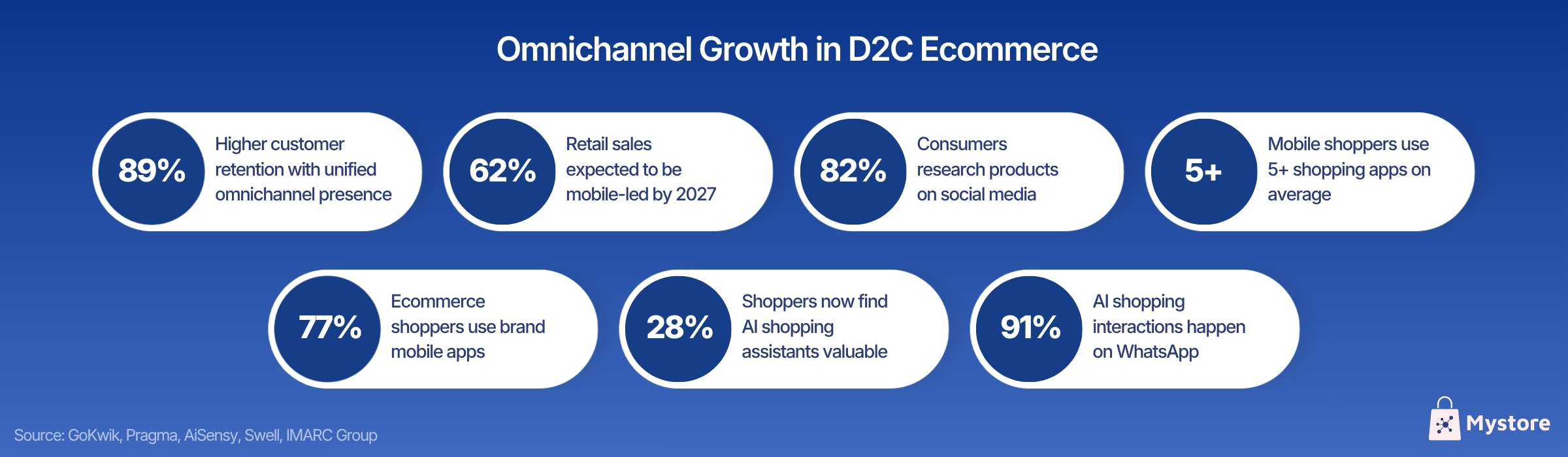 Omnichannel Growth in D2C Ecommerce

89% Higher customer retention with unified omnichannel presence

62% Retail sales expected to be mobile-led by 2027

82% Consumers research products on social media

5+ Mobile shoppers use 5+ shopping apps on average

77% Ecommerce shoppers use brand mobile apps

28% Shoppers now find AI shopping assistants valuable

91% AI shopping interactions happen on WhatsApp

Source: GoKwik, Pragma, AiSensy, Swell, IMARC Group

Mystore